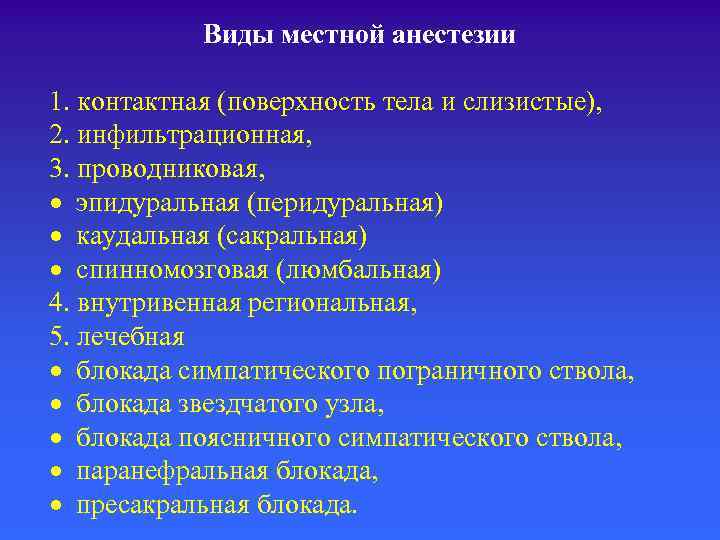 Виды местной анестезии

1. контактная (поверхность тела и слизистые),
2. инфильтрационная,
3. проводниковая,
• эпидуральная (перидуральная)
• каудальная (сакральная)
• спинномозговая (люмбальная)
4. внутривенная региональная,
5. лечебная
• блокада симпатического пограничного ствола,
• блокада звездчатого узла,
• блокада поясничного симпатического ствола,
• паранефральная блокада,
• пресакральная блокада.